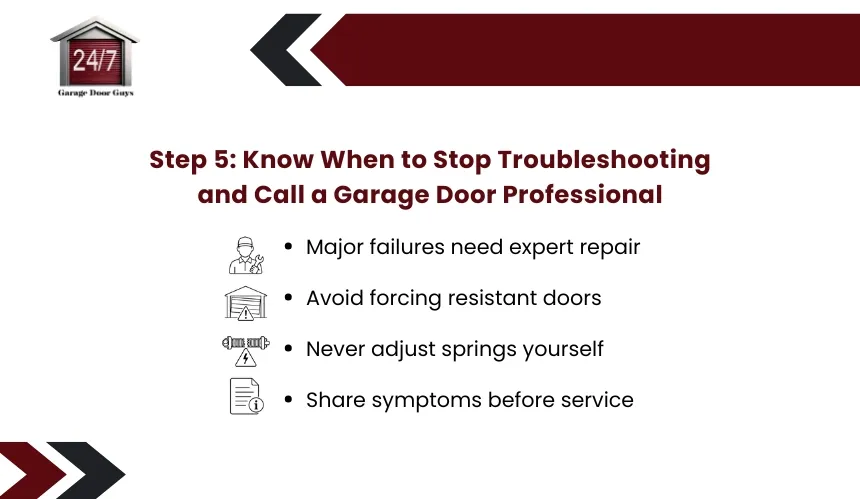 24/7
Garage Door Guys

Step 5: Know When to Stop Troubleshooting and Call a Garage Door Professional

• Major failures need expert repair
• Avoid forcing resistant doors
• Never adjust springs yourself
• Share symptoms before service